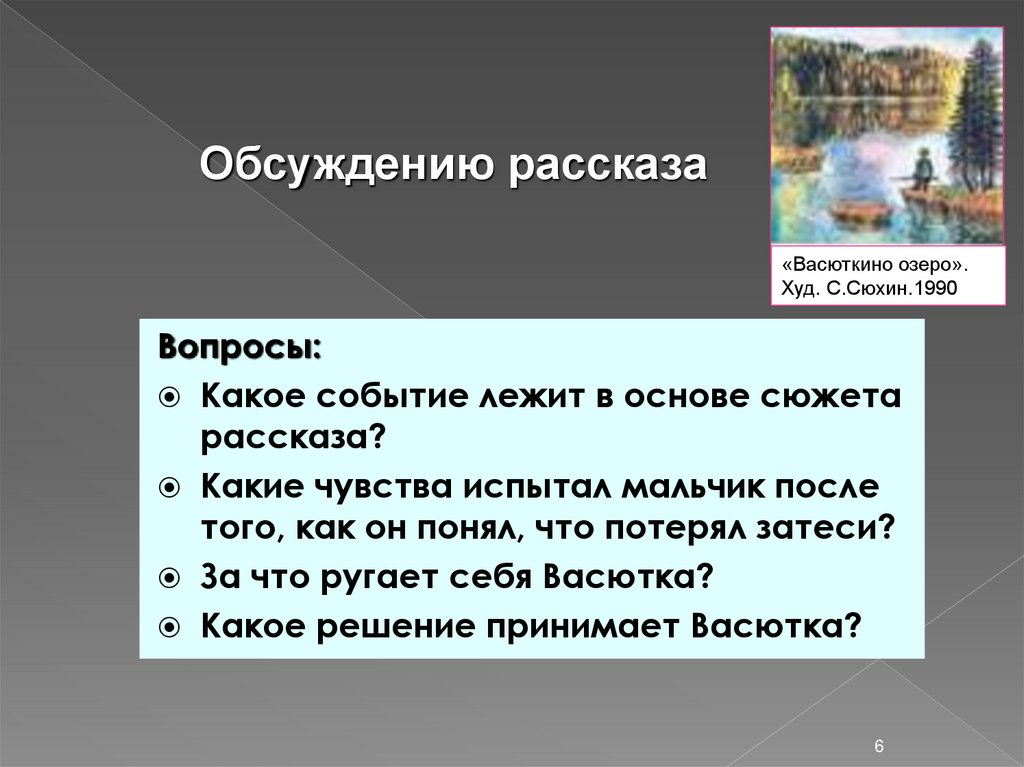 Обсуждению рассказа

«Васюткино озеро». Худ. С.Сюхин.1990

Вопросы:

Какое событие лежит в основе сюжета рассказа?

Какие чувства испытал мальчик после того, как он понял, что потерял затеси?

За что ругает себя Васютка?

Какое решение принимает Васютка?

6